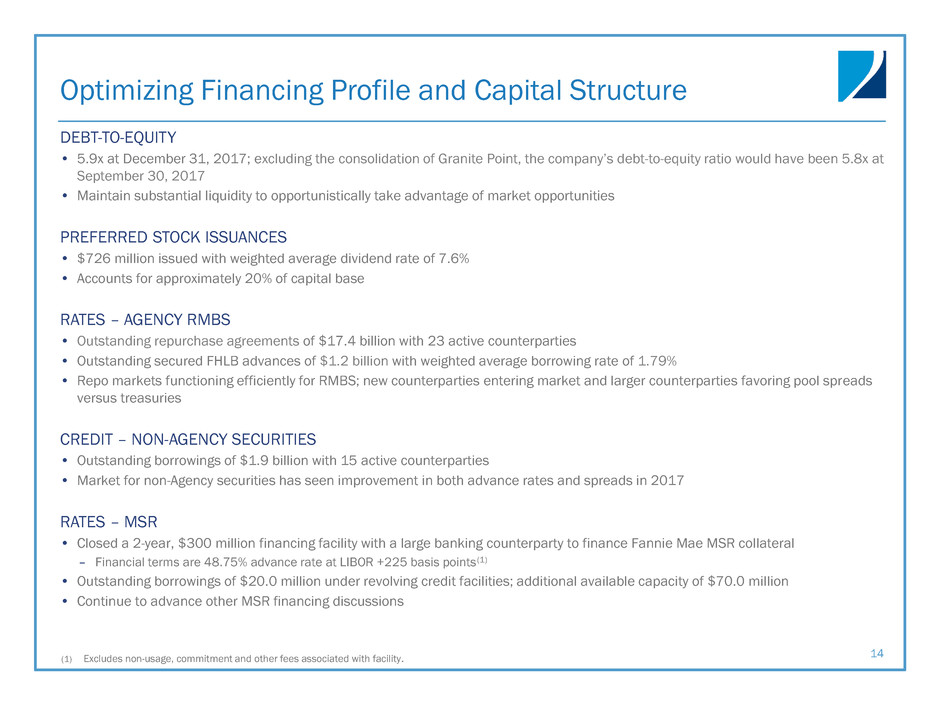 Optimizing Financing Profile and Capital Structure

DEBT-TO-EQUITY

• 5.9x at December 31, 2017; excluding the consolidation of Granite Point, the company's debt-to-equity ratio would have been 5.8x at September 30, 2017
• Maintain substantial liquidity to opportunistically take advantage of market opportunities

PREFERRED STOCK ISSUANCES

• \$726 million issued with weighted average dividend rate of 7.6%
• Accounts for approximately 20% of capital base

RATES – AGENCY RMBS

• Outstanding repurchase agreements of \$17.4 billion with 23 active counterparties
• Outstanding secured FHLB advances of \$1.2 billion with weighted average borrowing rate of 1.79%
• Repo markets functioning efficiently for RMBS; new counterparties entering market and larger counterparties favoring pool spreads versus treasuries

CREDIT – NON-AGENCY SECURITIES

• Outstanding borrowings of \$1.9 billion with 15 active counterparties
• Market for non-Agency securities has seen improvement in both advance rates and spreads in 2017

RATES – MSR

• Closed a 2-year, \$300 million financing facility with a large banking counterparty to finance Fannie Mae MSR collateral
– Financial terms are 48.75% advance rate at LIBOR +225 basis points$^{(1)}$
• Outstanding borrowings of \$20.0 million under revolving credit facilities; additional available capacity of \$70.0 million
• Continue to advance other MSR financing discussions

(1) Excludes non-usage, commitment and other fees associated with facility.

14